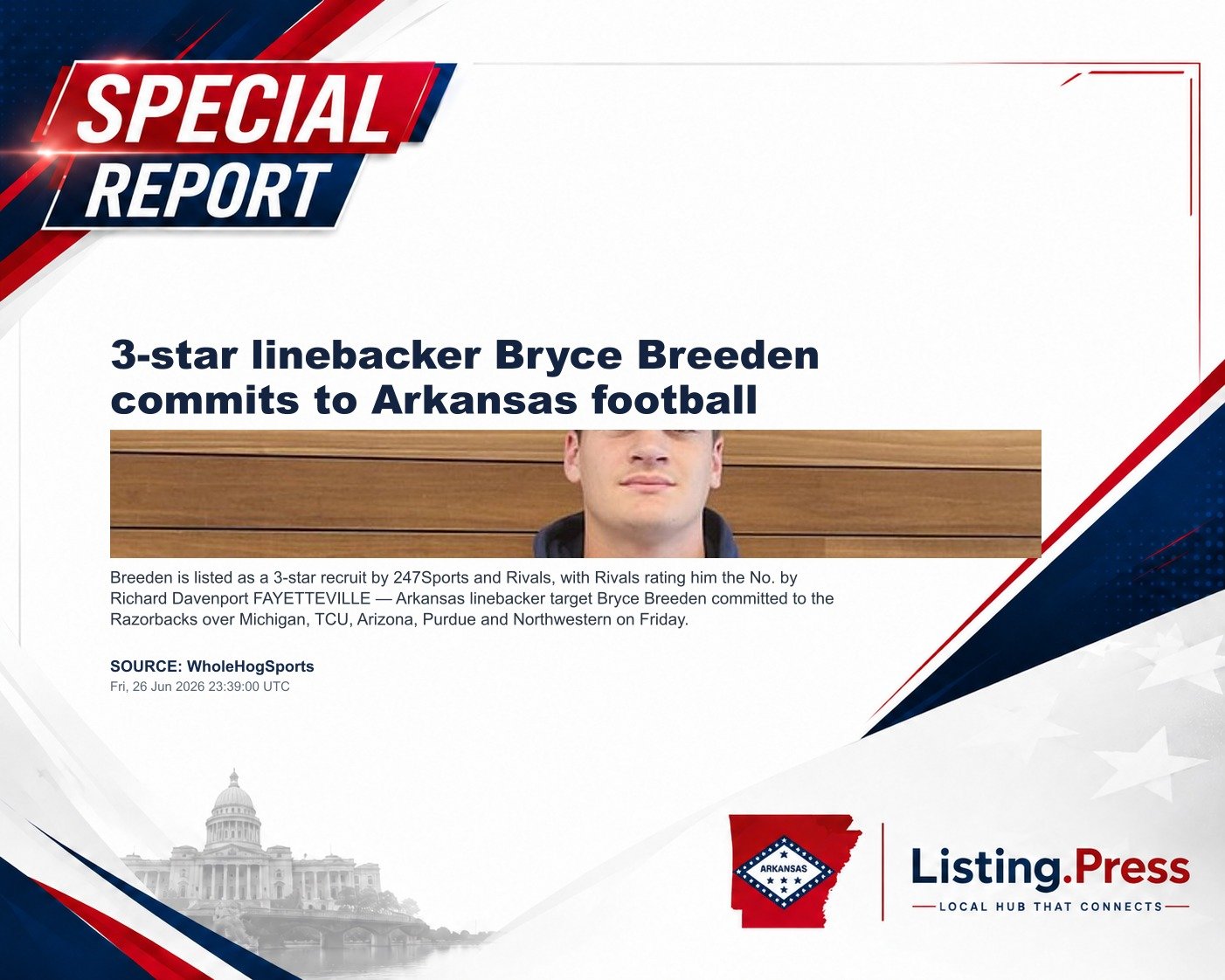 SPECIAL REPORT

3-star linebacker Bryce Breeden commits to Arkansas football

Breeden is listed as a 3-star recruit by 247Sports and Rivals, with Rivals rating him the No. by Richard Davenport FAYETTEVILLE — Arkansas linebacker target Bryce Breeden committed to the Razorbacks over Michigan, TCU, Arizona, Purdue and Northwestern on Friday.

SOURCE: WholeHogSports
Fri, 26 Jun 2026 23:39:00 UTC

ARKANSAS

Listing.Press
LOCAL HUB THAT CONNECTS